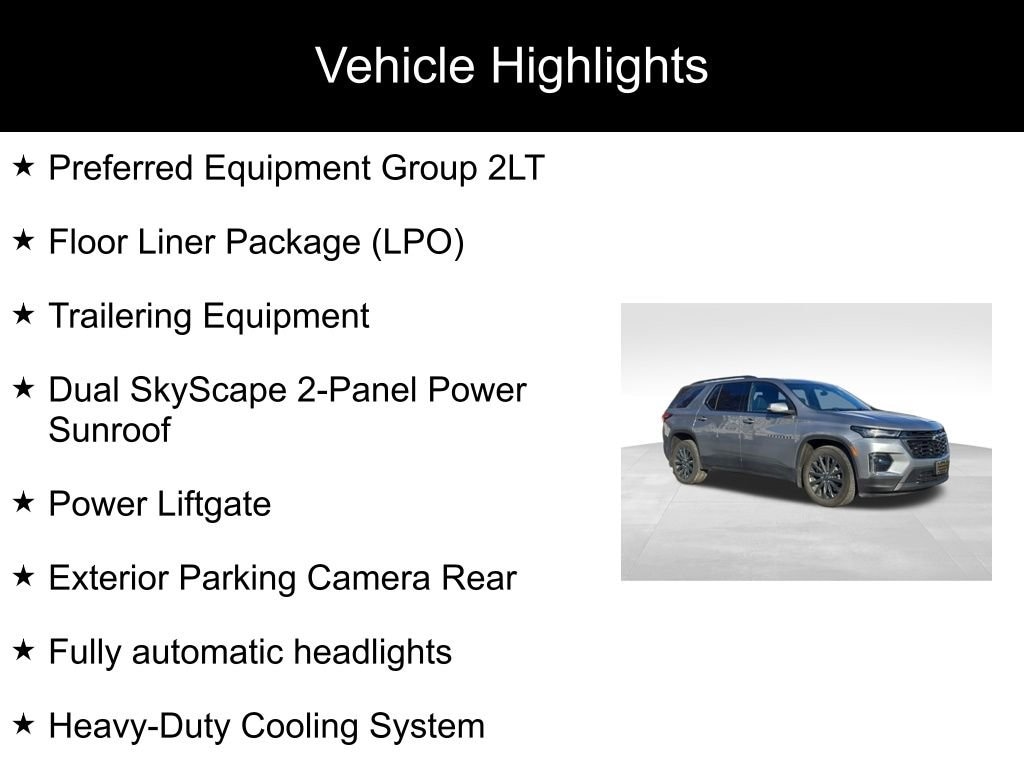 Vehicle Highlights

★ Preferred Equipment Group 2LT

★ Floor Liner Package (LPO)

★ Trailering Equipment

★ Dual SkyScape 2-Panel Power Sunroof

★ Power Liftgate

★ Exterior Parking Camera Rear

★ Fully automatic headlights

★ Heavy-Duty Cooling System